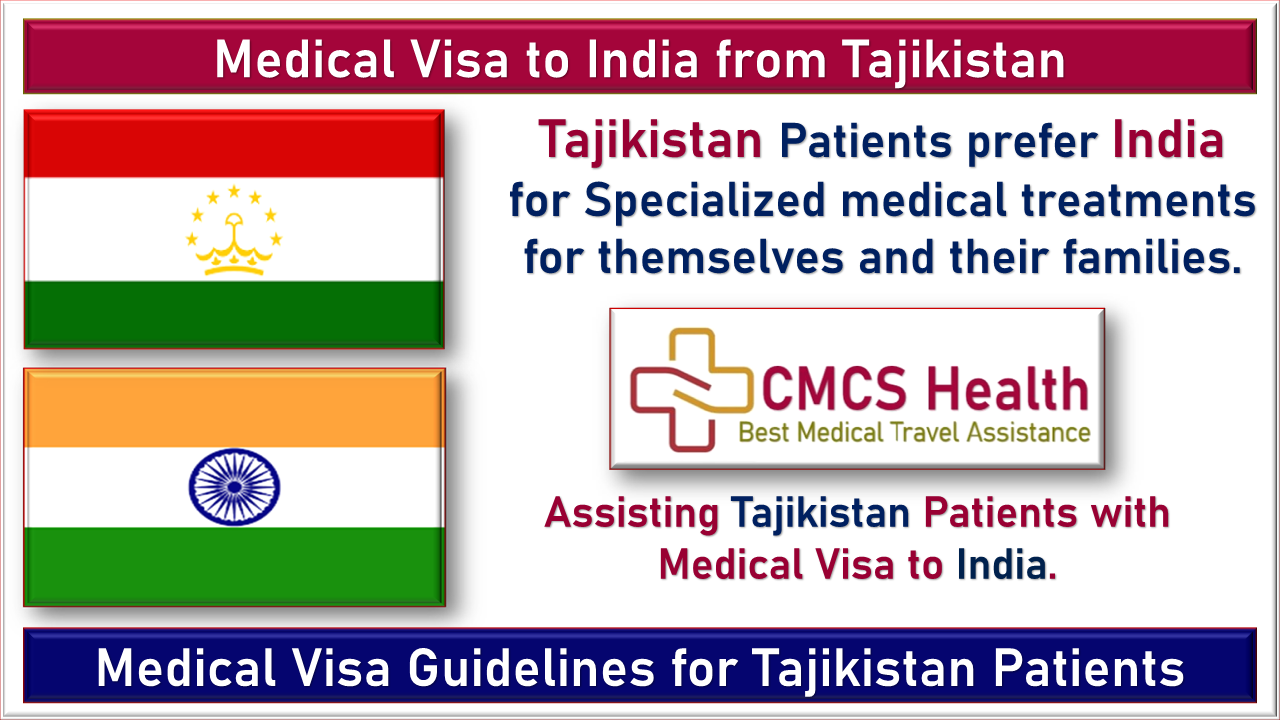 Medical Visa to India from Tajikistan

Tajikistan Patients prefer India for Specialized medical treatments for themselves and their families.

CMCS Health
Best Medical Travel Assistance

Assisting Tajikistan Patients with Medical Visa to India.

Medical Visa Guidelines for Tajikistan Patients